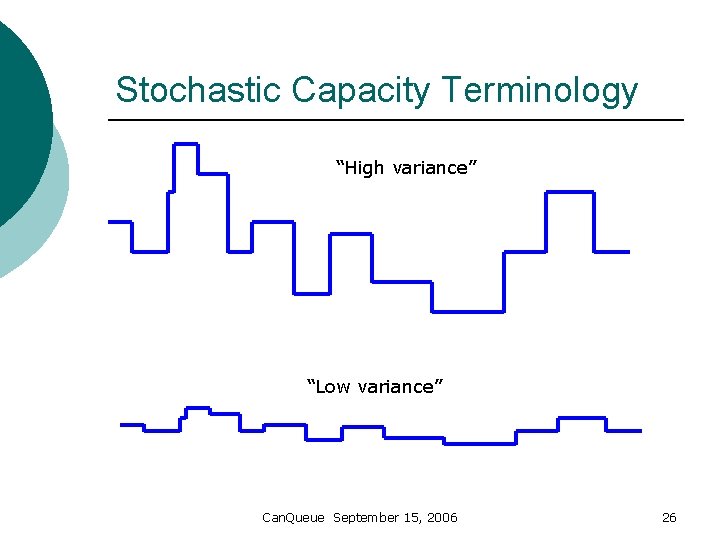 Stochastic Capacity Terminology

“High variance”

“Low variance”

CanQueue September 15, 2006

26